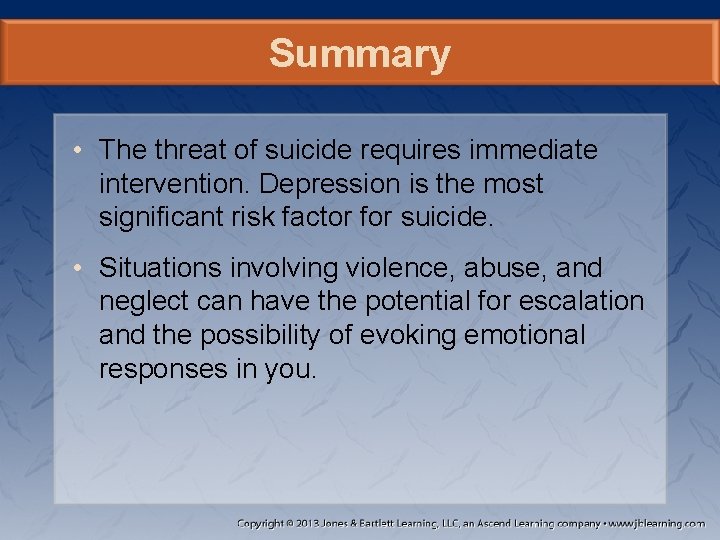 Summary

• The threat of suicide requires immediate intervention. Depression is the most significant risk factor for suicide.

• Situations involving violence, abuse, and neglect can have the potential for escalation and the possibility of evoking emotional responses in you.

Copyright © 2013 Jones & Bartlett Learning, LLC, an Ascend Learning company • www.jblearning.com